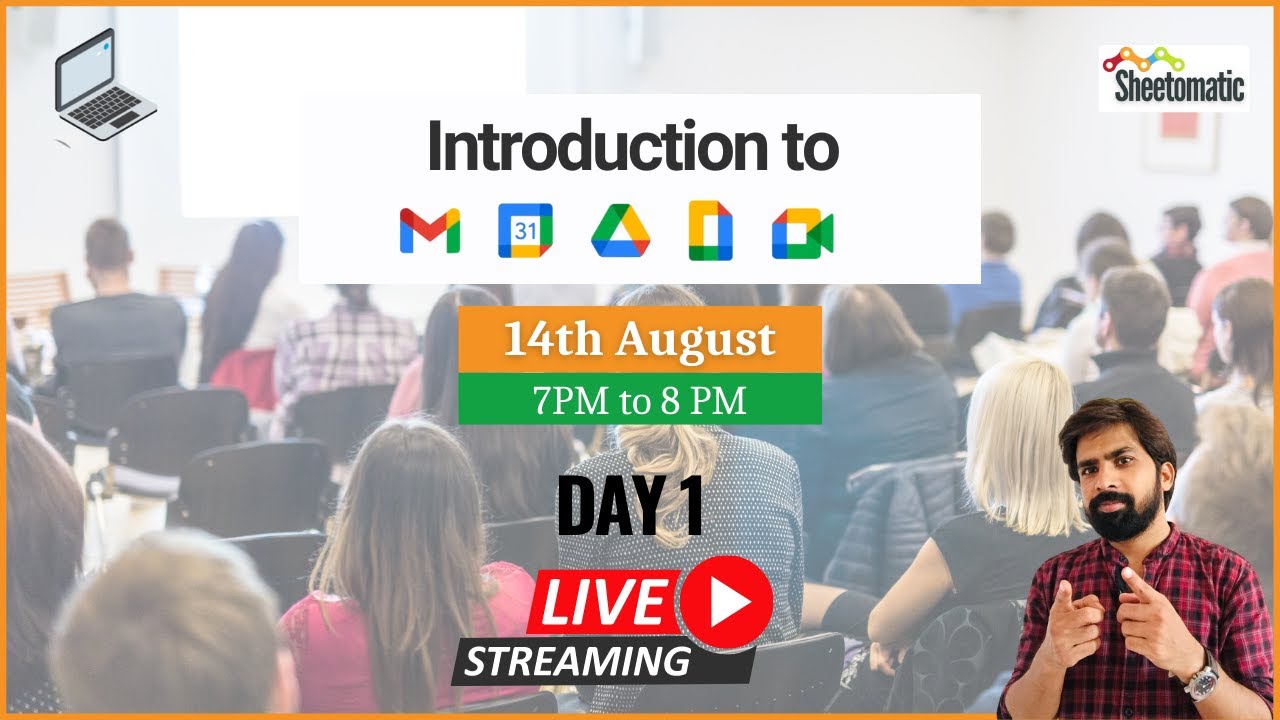 Sheetomatic

Introduction to

31

14th August

7PM to 8 PM

DAY 1

LIVE

STREAMING